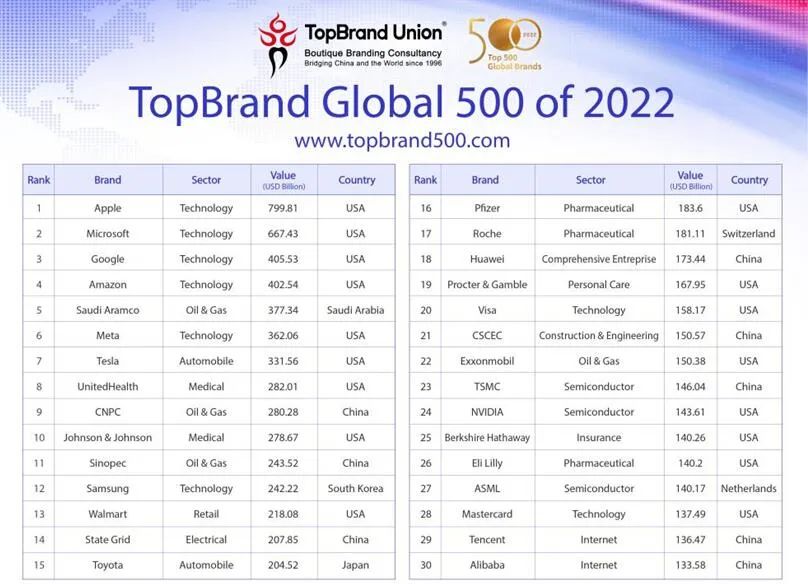 TopBrand Union®
Boutique Branding Consultancy
Bridging China and the World since 1996

500 2022
Top 500 Global Brands

TopBrand Global 500 of 2022
www.topbrand500.com

| Rank | Brand | Sector | Value (USD Billion) | Country |
|---|---|---|---|---|
| 1 | Apple | Technology | 799.81 | USA |
| 2 | Microsoft | Technology | 667.43 | USA |
| 3 | Google | Technology | 405.53 | USA |
| 4 | Amazon | Technology | 402.54 | USA |
| 5 | Saudi Aramco | Oil & Gas | 377.34 | Saudi Arabia |
| 6 | Meta | Technology | 362.06 | USA |
| 7 | Tesla | Automobile | 331.56 | USA |
| 8 | UnitedHealth | Medical | 282.01 | USA |
| 9 | CNPC | Oil & Gas | 280.28 | China |
| 10 | Johnson & Johnson | Medical | 278.67 | USA |
| 11 | Sinopec | Oil & Gas | 243.52 | China |
| 12 | Samsung | Technology | 242.22 | South Korea |
| 13 | Walmart | Retail | 218.08 | USA |
| 14 | State Grid | Electrical | 207.85 | China |
| 15 | Toyota | Automobile | 204.52 | Japan |

| Rank | Brand | Sector | Value (USD Billion) | Country |
|---|---|---|---|---|
| 16 | Pfizer | Pharmaceutical | 183.6 | USA |
| 17 | Roche | Pharmaceutical | 181.11 | Switzerland |
| 18 | Huawei | Comprehensive Entreprise | 173.44 | China |
| 19 | Procter & Gamble | Personal Care | 167.95 | USA |
| 20 | Visa | Technology | 158.17 | USA |
| 21 | CSCEC | Construction & Engineering | 150.57 | China |
| 22 | Exxonmobil | Oil & Gas | 150.38 | USA |
| 23 | TSMC | Semiconductor | 146.04 | China |
| 24 | NVIDIA | Semiconductor | 143.61 | USA |
| 25 | Berkshire Hathaway | Insurance | 140.26 | USA |
| 26 | Eli Lilly | Pharmaceutical | 140.2 | USA |
| 27 | ASML | Semiconductor | 140.17 | Netherlands |
| 28 | Mastercard | Technology | 137.49 | USA |
| 29 | Tencent | Internet | 136.47 | China |
| 30 | Alibaba | Internet | 133.58 | China |